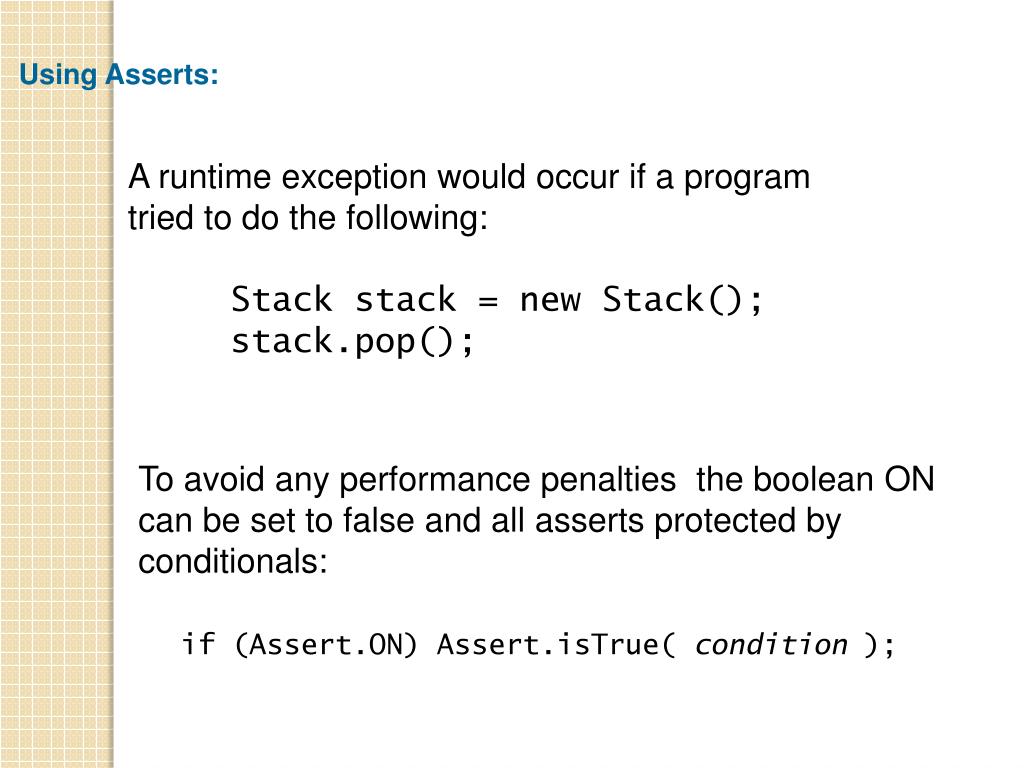 Using Asserts:

A runtime exception would occur if a program tried to do the following:

Stack stack = new Stack();
stack.pop();

To avoid any performance penalties  the boolean ON can be set to false and all asserts protected by conditionals:

if (Assert.ON) Assert.isTrue( condition );